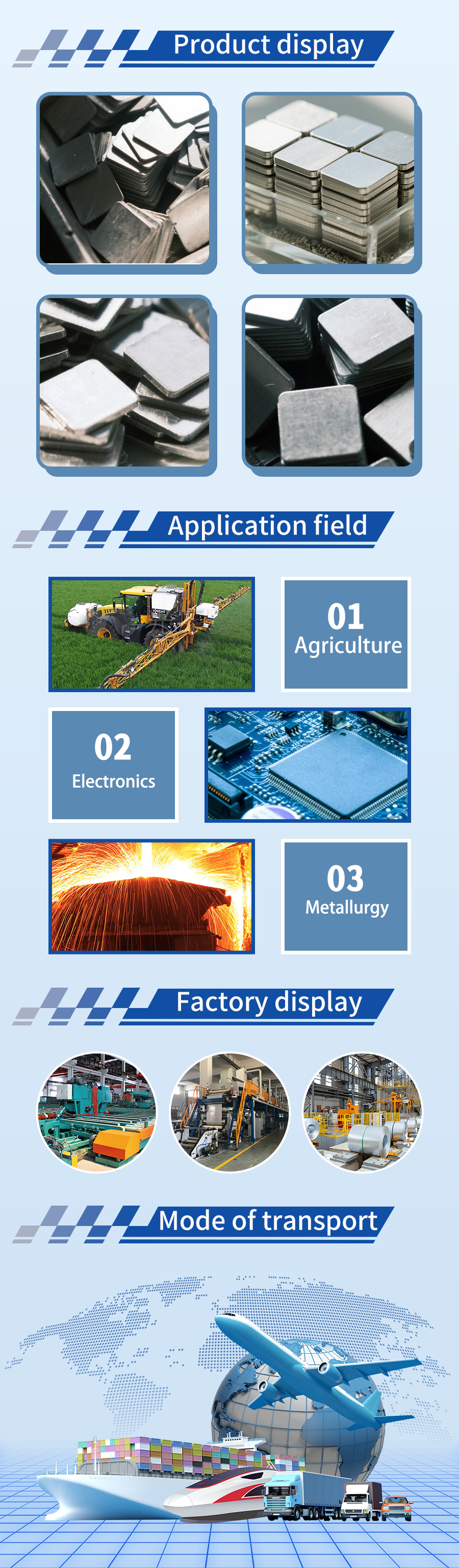 Product display

Application field

01
Agriculture

02
Electronics

03
Metallurgy

Factory display

Mode of transport